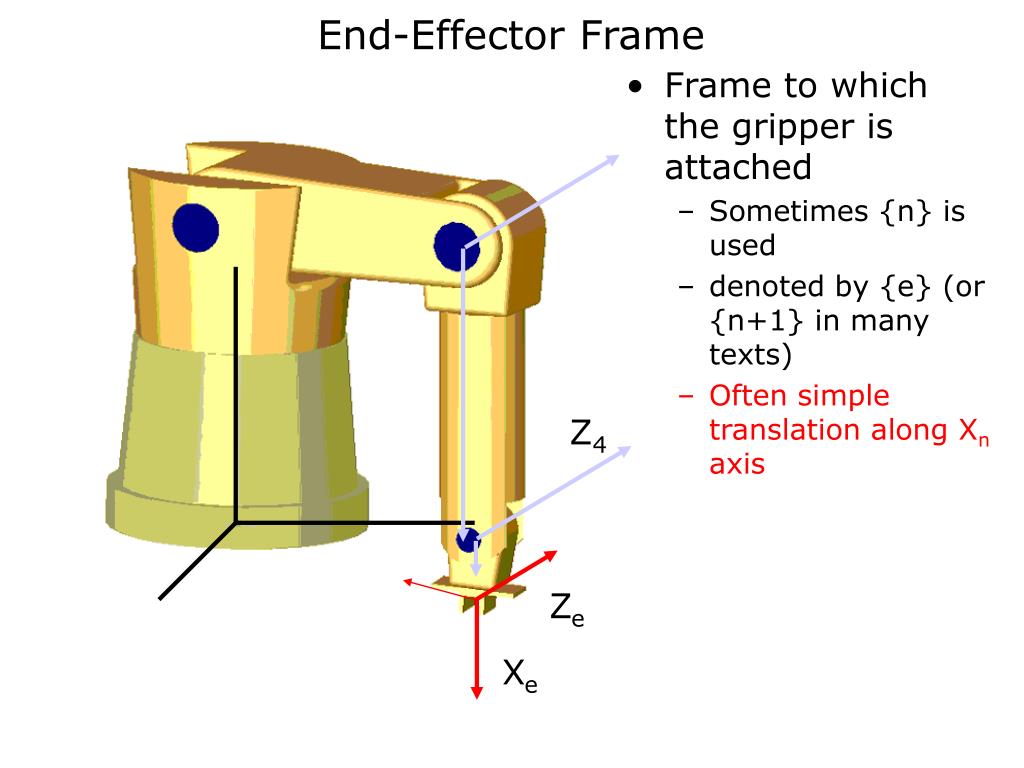 End-Effector Frame

• Frame to which the gripper is attached
– Sometimes {n} is used
– denoted by {e} (or {n+1} in many texts)
– Often simple translation along $X_n$ axis

$Z_4$

$Z_e$

$X_e$